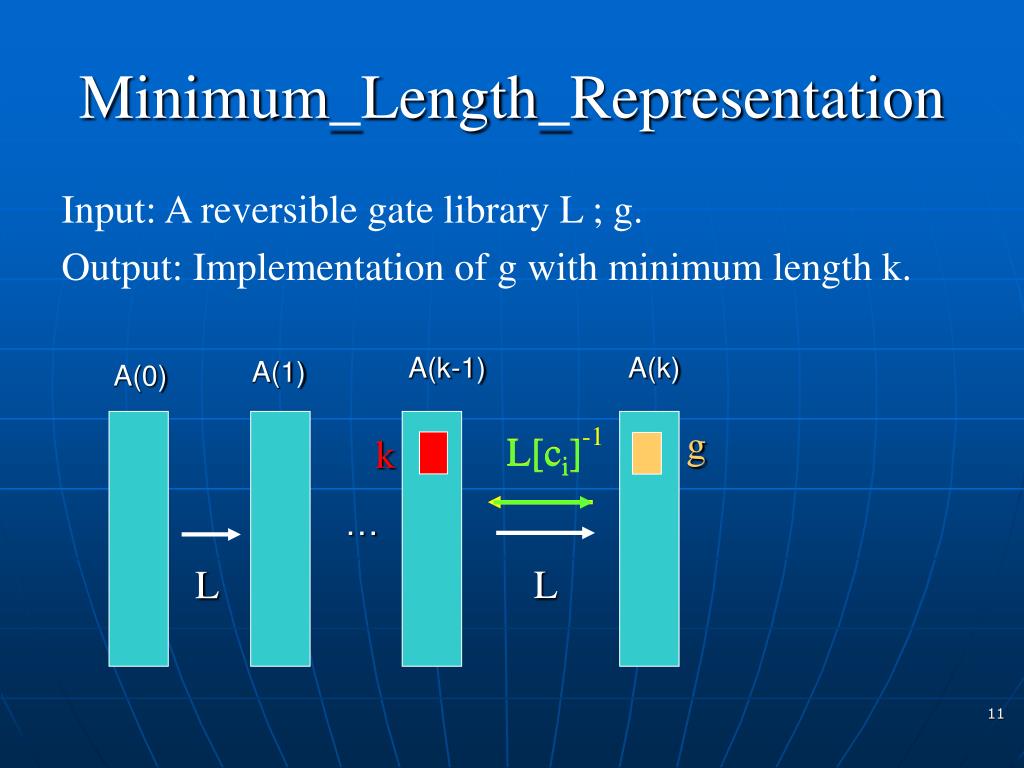 Minimum_Length_Representation

Input: A reversible gate library L ; g.

Output: Implementation of g with minimum length k.

A(0)

A(1)

A(k-1)

A(k)

k

$L[c_i]^{-1}$

g

…

L

L

11